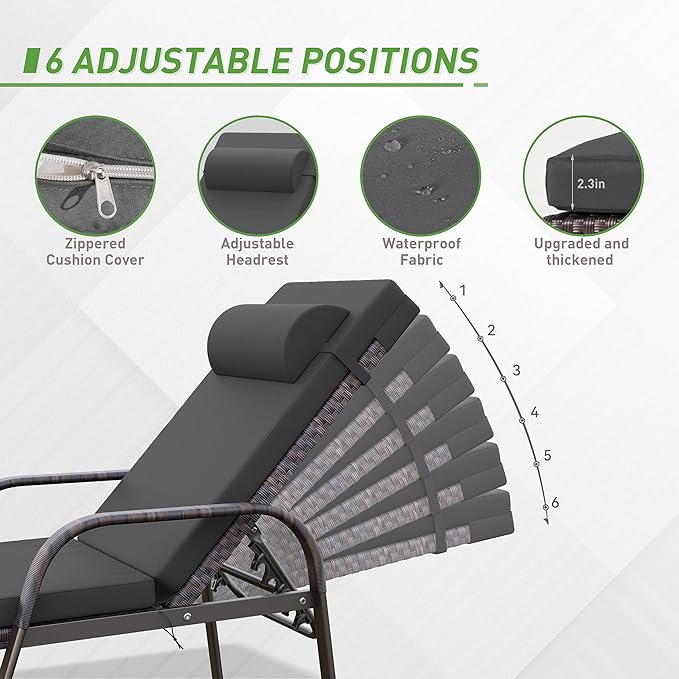 6 ADJUSTABLE POSITIONS

Zippered Cushion Cover

Adjustable Headrest

Waterproof Fabric

2.3in

Upgraded and thickened

1
2
3
4
5
6